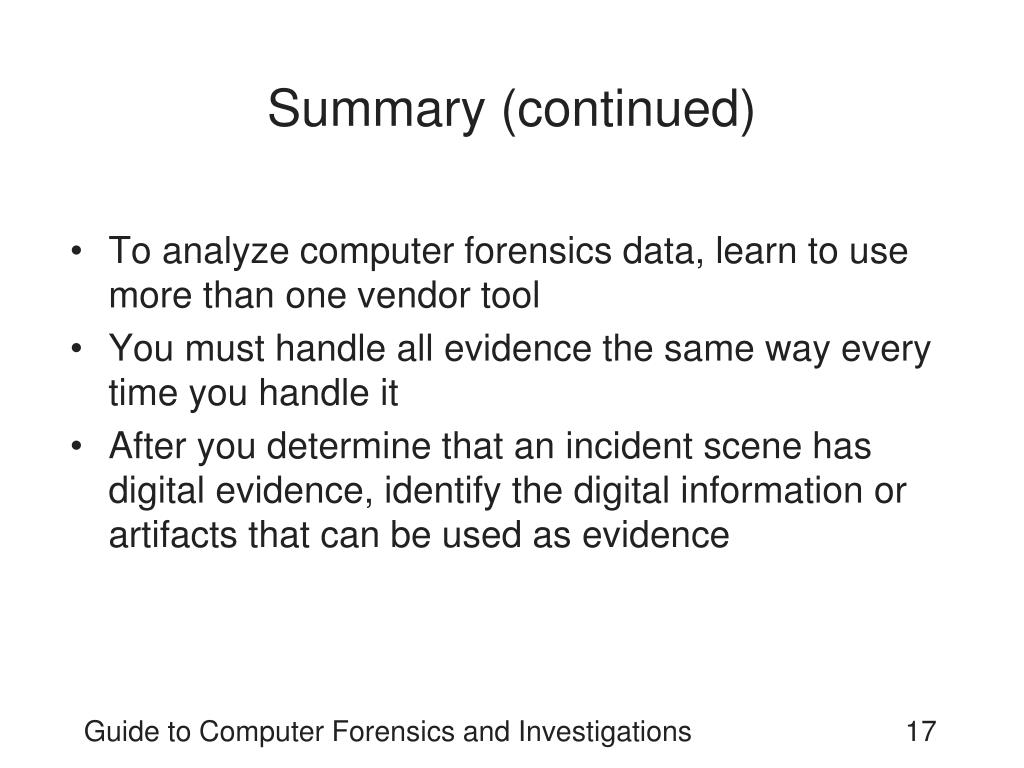 Summary (continued)

• To analyze computer forensics data, learn to use more than one vendor tool
• You must handle all evidence the same way every time you handle it
• After you determine that an incident scene has digital evidence, identify the digital information or artifacts that can be used as evidence

Guide to Computer Forensics and Investigations 17